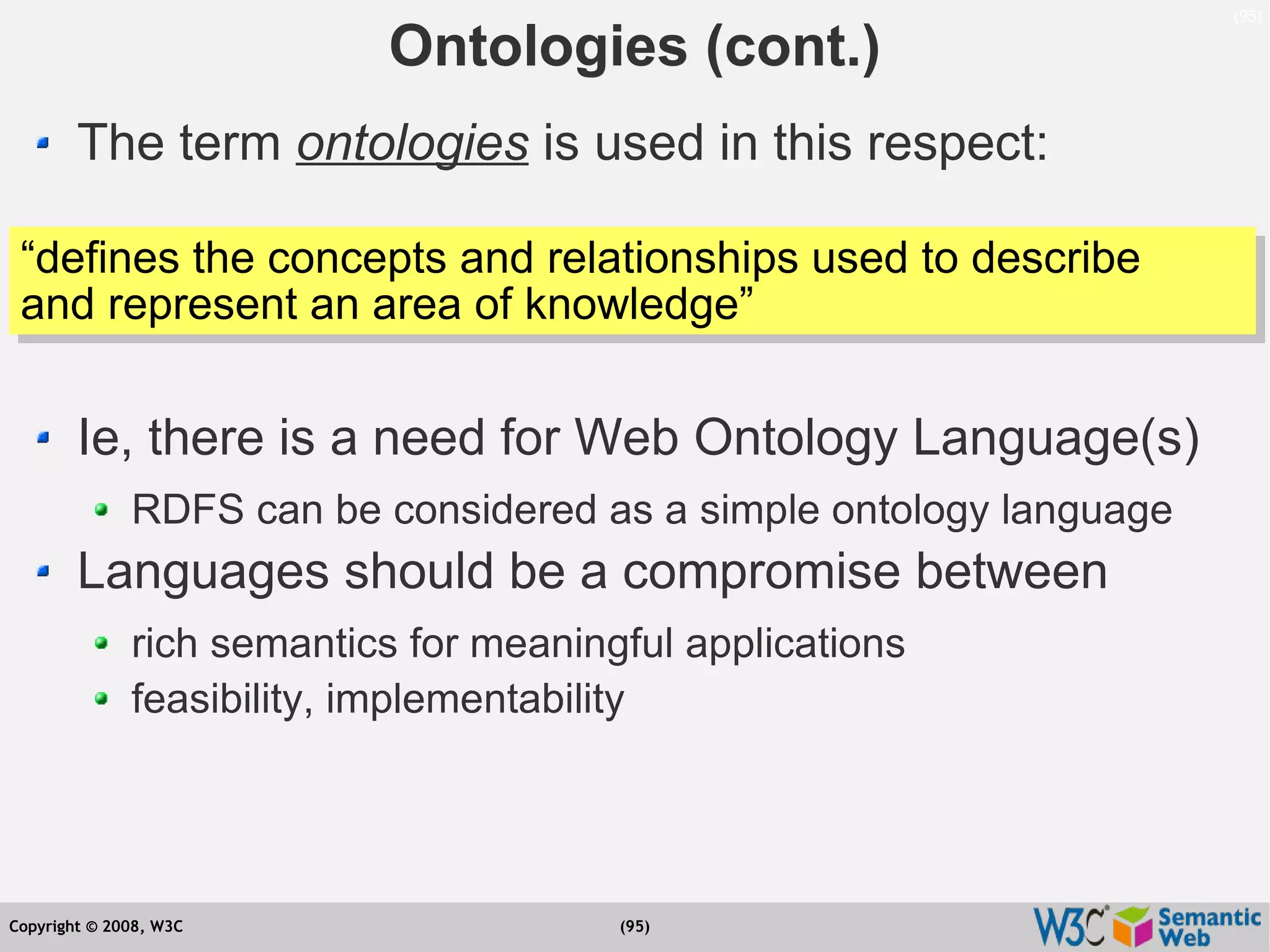 (95)

Ontologies (cont.)

The term ontologies is used in this respect:

“defines the concepts and relationships used to describe and represent an area of knowledge”

Ie, there is a need for Web Ontology Language(s)

RDFS can be considered as a simple ontology language

Languages should be a compromise between

rich semantics for meaningful applications

feasibility, implementability

Copyright © 2008, W3C

(95)

W3C Semantic Web